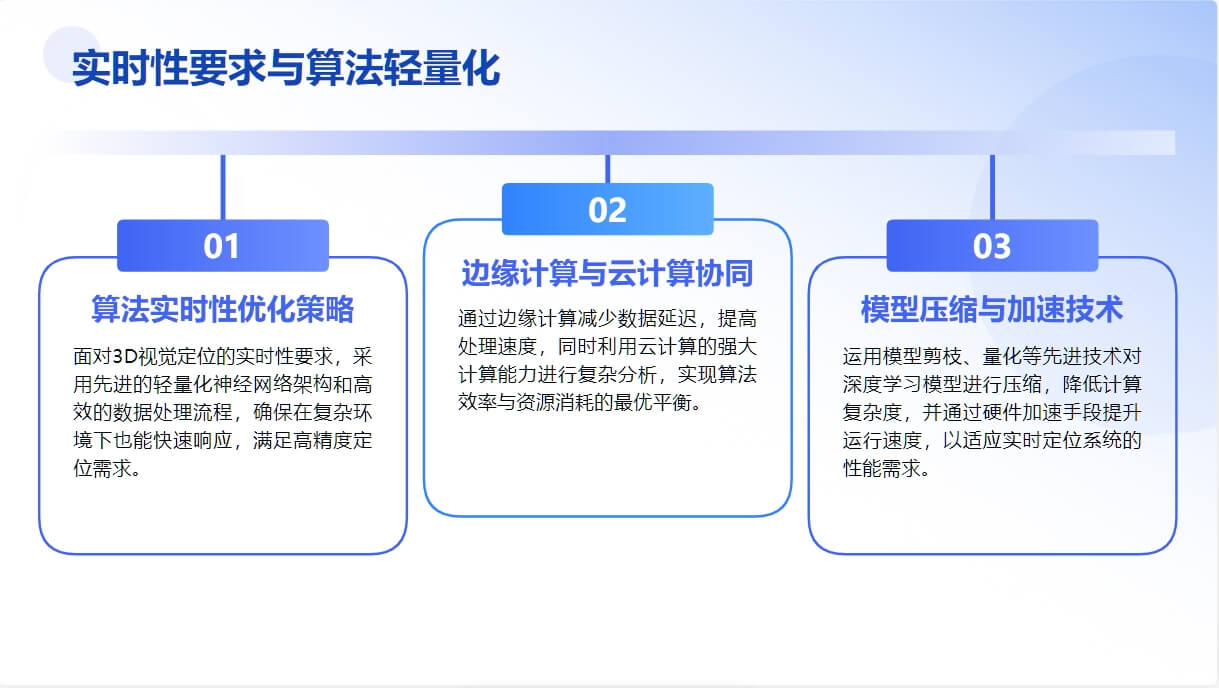 实时性要求与算法轻量化

01

算法实时性优化策略

面对3D视觉定位的实时性要求，采用先进的轻量化神经网络架构和高效的数据处理流程，确保在复杂环境下也能快速响应，满足高精度定位需求。

02

边缘计算与云计算协同

通过边缘计算减少数据延迟，提高处理速度，同时利用云计算的强大计算能力进行复杂分析，实现算法效率与资源消耗的最优平衡。

03

模型压缩与加速技术

运用模型剪枝、量化等先进技术对深度学习模型进行压缩，降低计算复杂度，并通过硬件加速手段提升运行速度，以适应实时定位系统的性能需求。